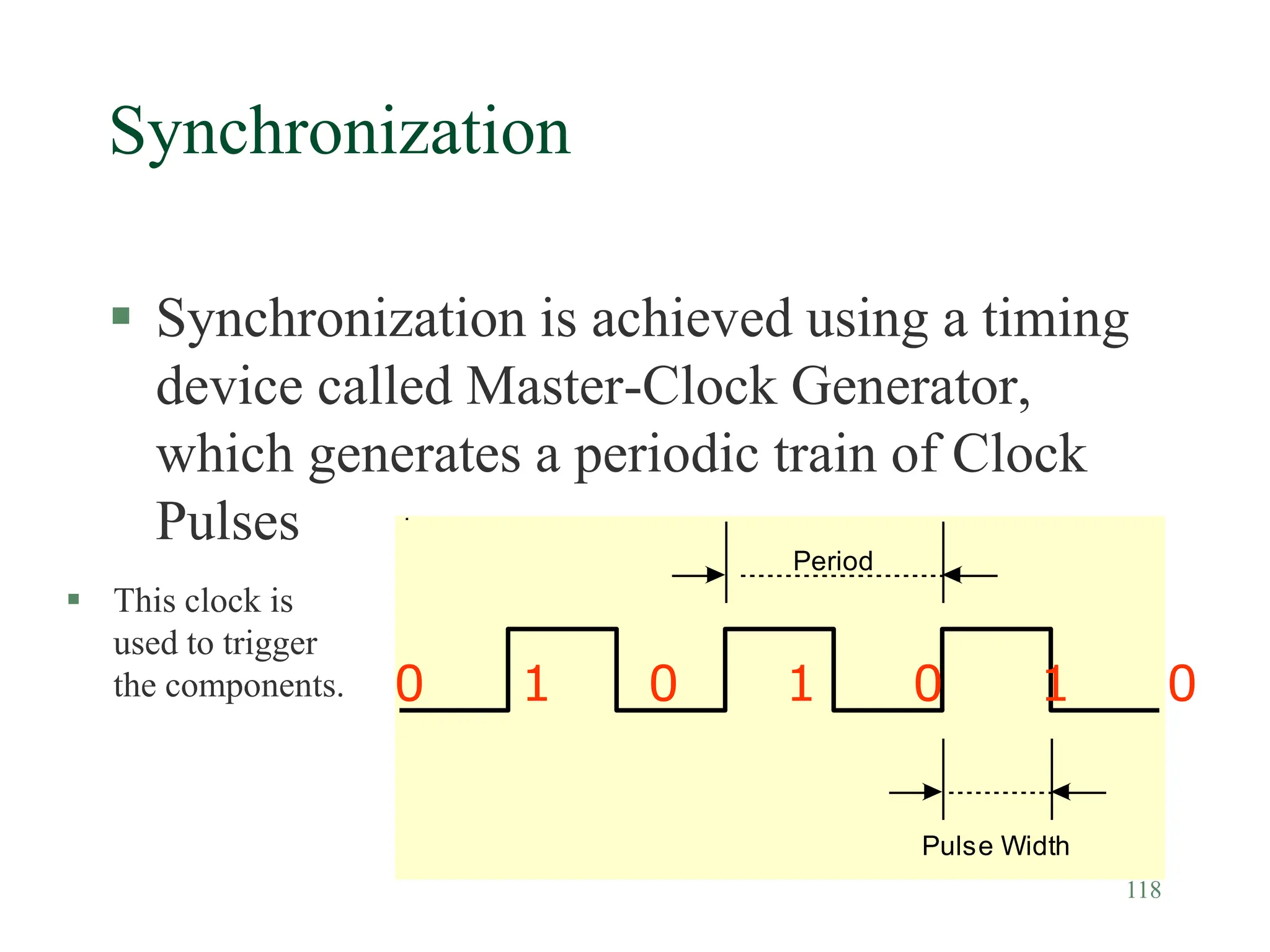 Synchronization

Synchronization is achieved using a timing device called Master-Clock Generator, which generates a periodic train of Clock Pulses

This clock is used to trigger the components.

Period

0 1 0 1 0 1 0

Pulse Width

118